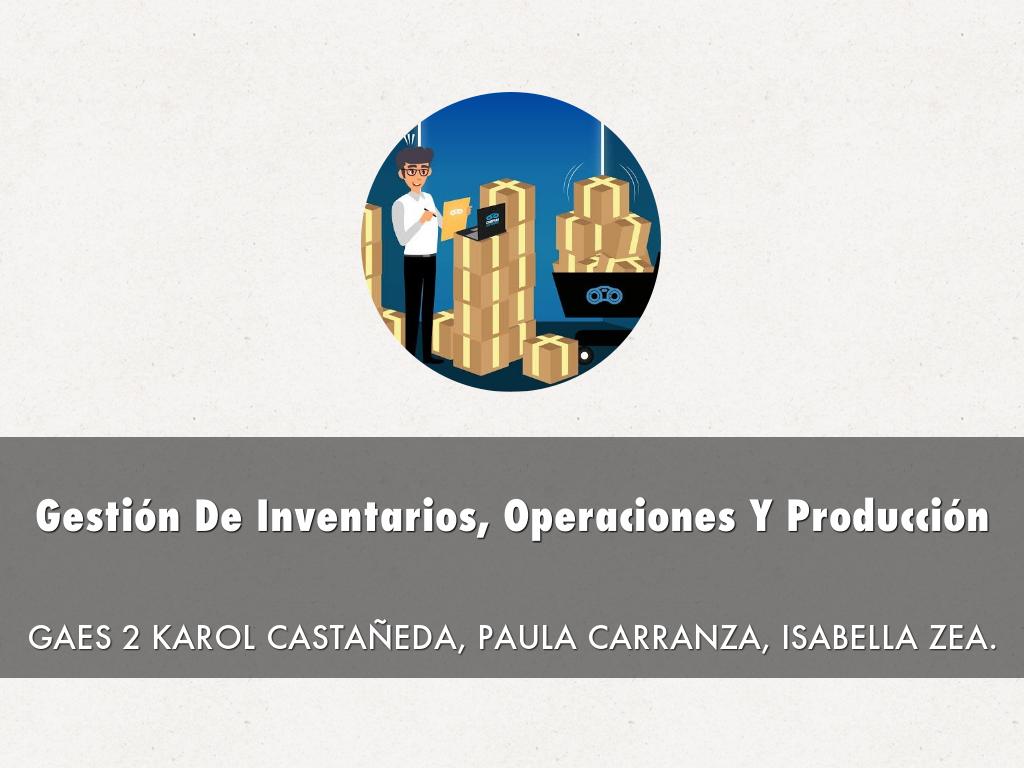 Gestión De Inventarios, Operaciones Y Producción

GAES 2 KAROL CASTAÑEDA, PAULA CARRANZA, ISABELLA ZEA.